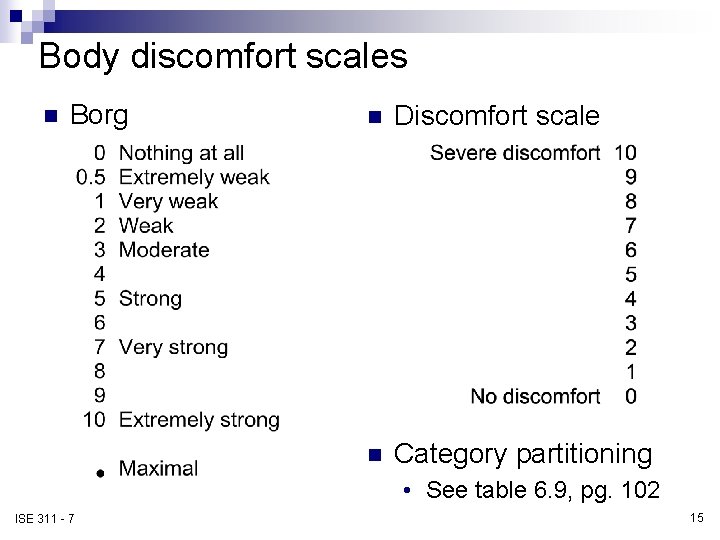 Body discomfort scales

Borg

0 Nothing at all
0.5 Extremely weak
1 Very weak
2 Weak
3 Moderate
4
5 Strong
6
7 Very strong
8
9
10 Extremely strong

• Maximal

Discomfort scale

Severe discomfort 10
9
8
7
6
5
4
3
2
1
No discomfort 0

Category partitioning

• See table 6.9, pg. 102

ISE 311 - 7

15